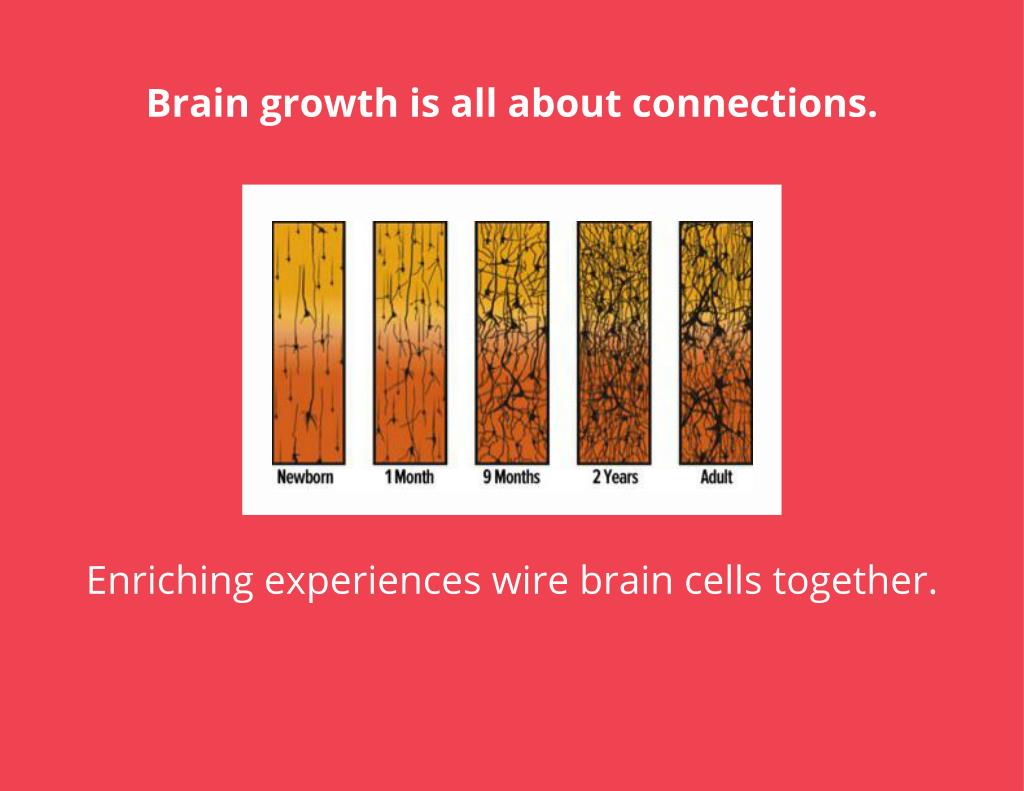 Brain growth is all about connections.

Newborn
1 Month
9 Months
2 Years
Adult

Enriching experiences wire brain cells together.